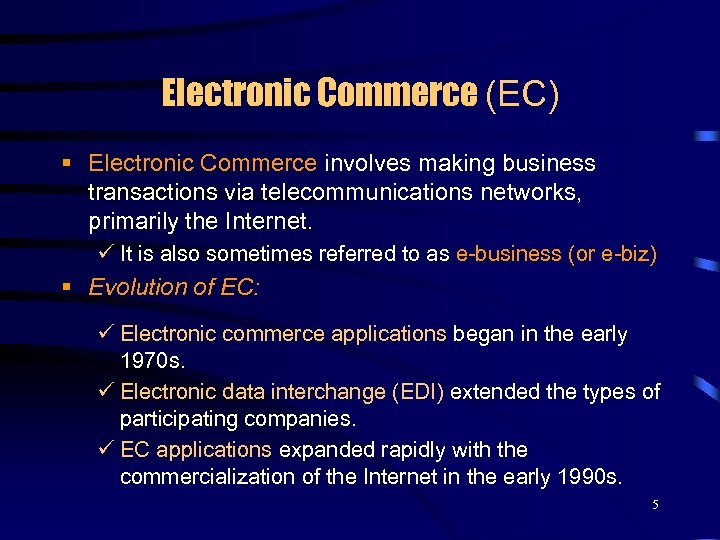 Electronic Commerce (EC)

▪ Electronic Commerce involves making business transactions via telecommunications networks, primarily the Internet.

✓ It is also sometimes referred to as e-business (or e-biz)

▪ Evolution of EC:

✓ Electronic commerce applications began in the early 1970s.

✓ Electronic data interchange (EDI) extended the types of participating companies.

✓ EC applications expanded rapidly with the commercialization of the Internet in the early 1990s.

5